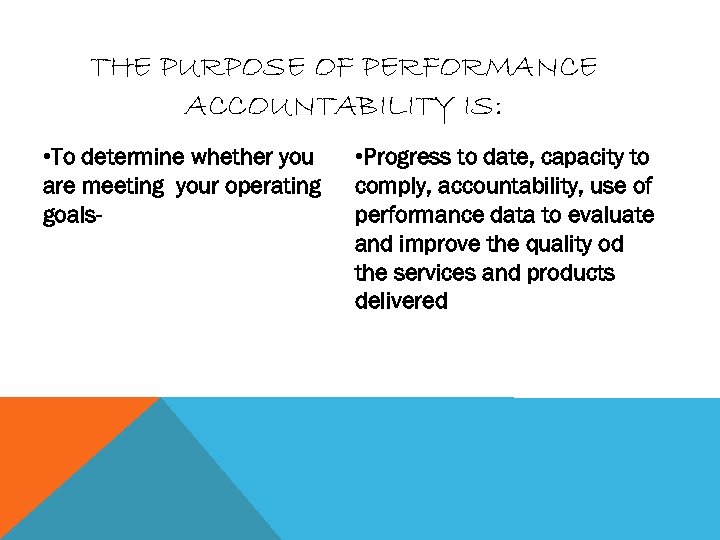 THE PURPOSE OF PERFORMANCE ACCOUNTABILITY IS:

•To determine whether you are meeting your operating goals-

•Progress to date, capacity to comply, accountability, use of performance data to evaluate and improve the quality od the services and products delivered